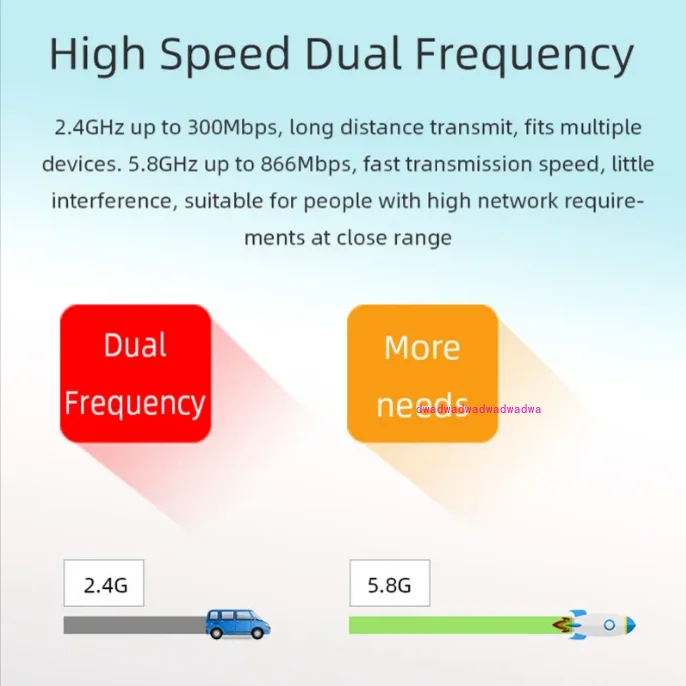 High Speed Dual Frequency

2.4GHz up to 300Mbps, long distance transmit, fits multiple devices. 5.8GHz up to 866Mbps, fast transmission speed, little interference, suitable for people with high network requirements at close range

Dual Frequency

More needs

dwadwadwadwadwadwa

2.4G

5.8G